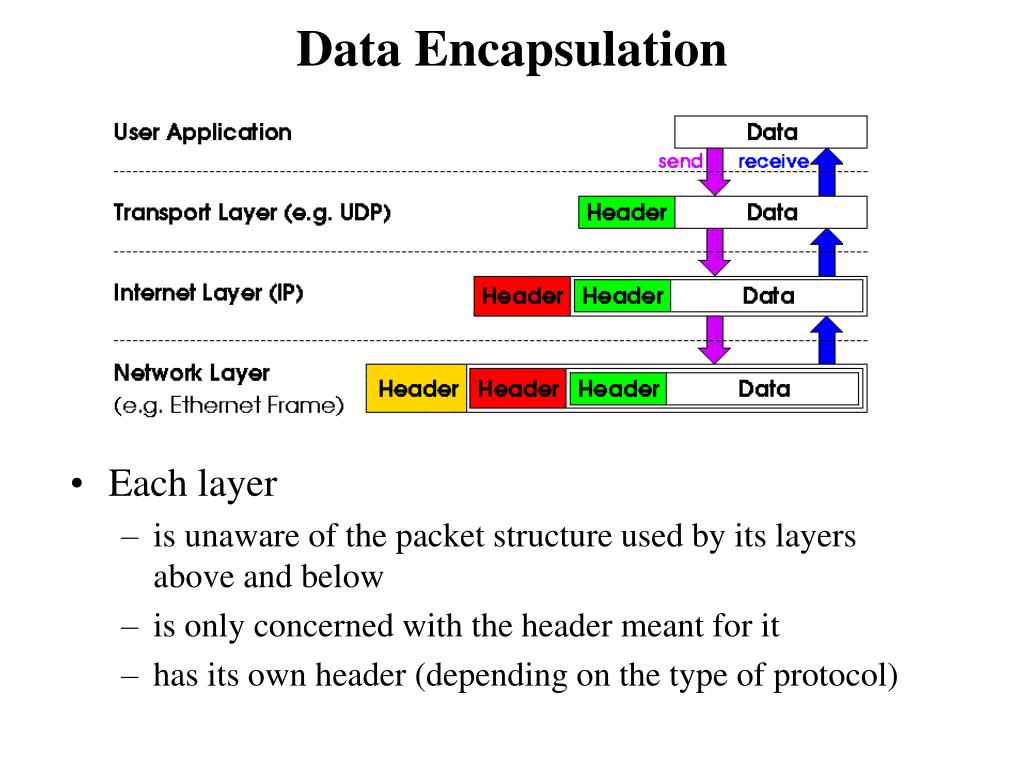 Data Encapsulation

User Application

Data

send receive

Transport Layer (e.g. UDP)

Header Data

Internet Layer (IP)

Header Header Data

Network Layer
(e.g. Ethernet Frame)

Header Header Header Data

• Each layer
– is unaware of the packet structure used by its layers above and below
– is only concerned with the header meant for it
– has its own header (depending on the type of protocol)